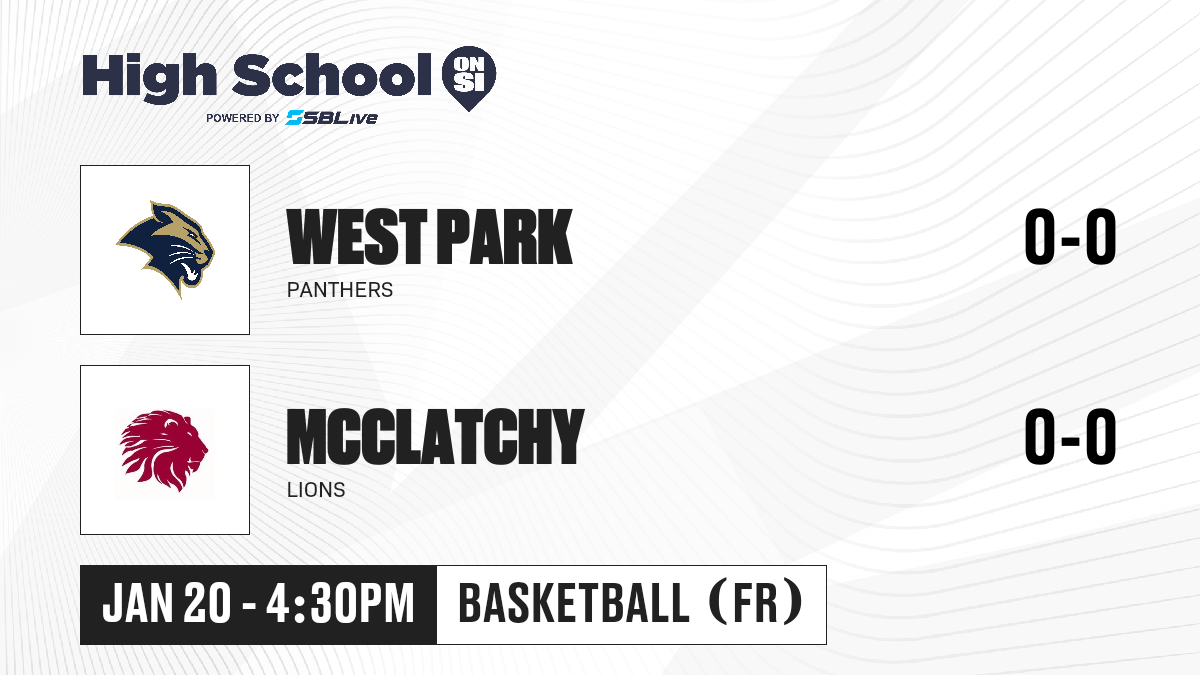 High School ON SI
POWERED BY SBLive

WEST PARK
PANTHERS
0-0

MCCLATCHY
LIONS
0-0

JAN 20 - 4:30PM
BASKETBALL (FR)